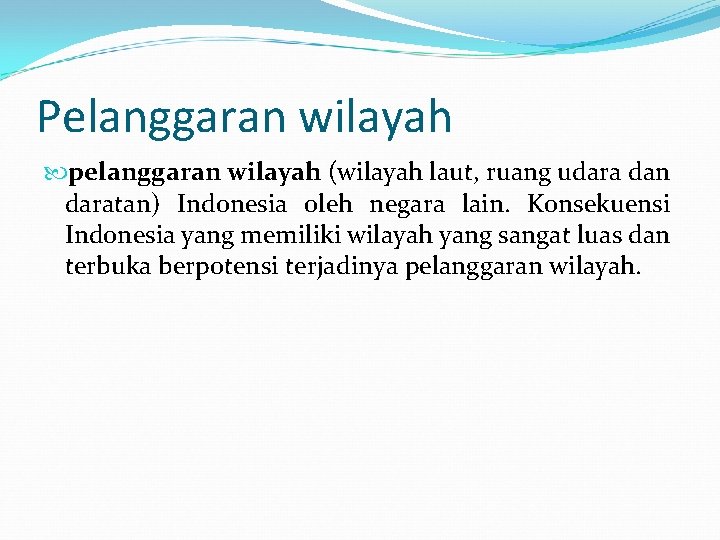 Pelanggaran wilayah

pelanggaran wilayah (wilayah laut, ruang udara dan daratan) Indonesia oleh negara lain. Konsekuensi Indonesia yang memiliki wilayah yang sangat luas dan terbuka berpotensi terjadinya pelanggaran wilayah.